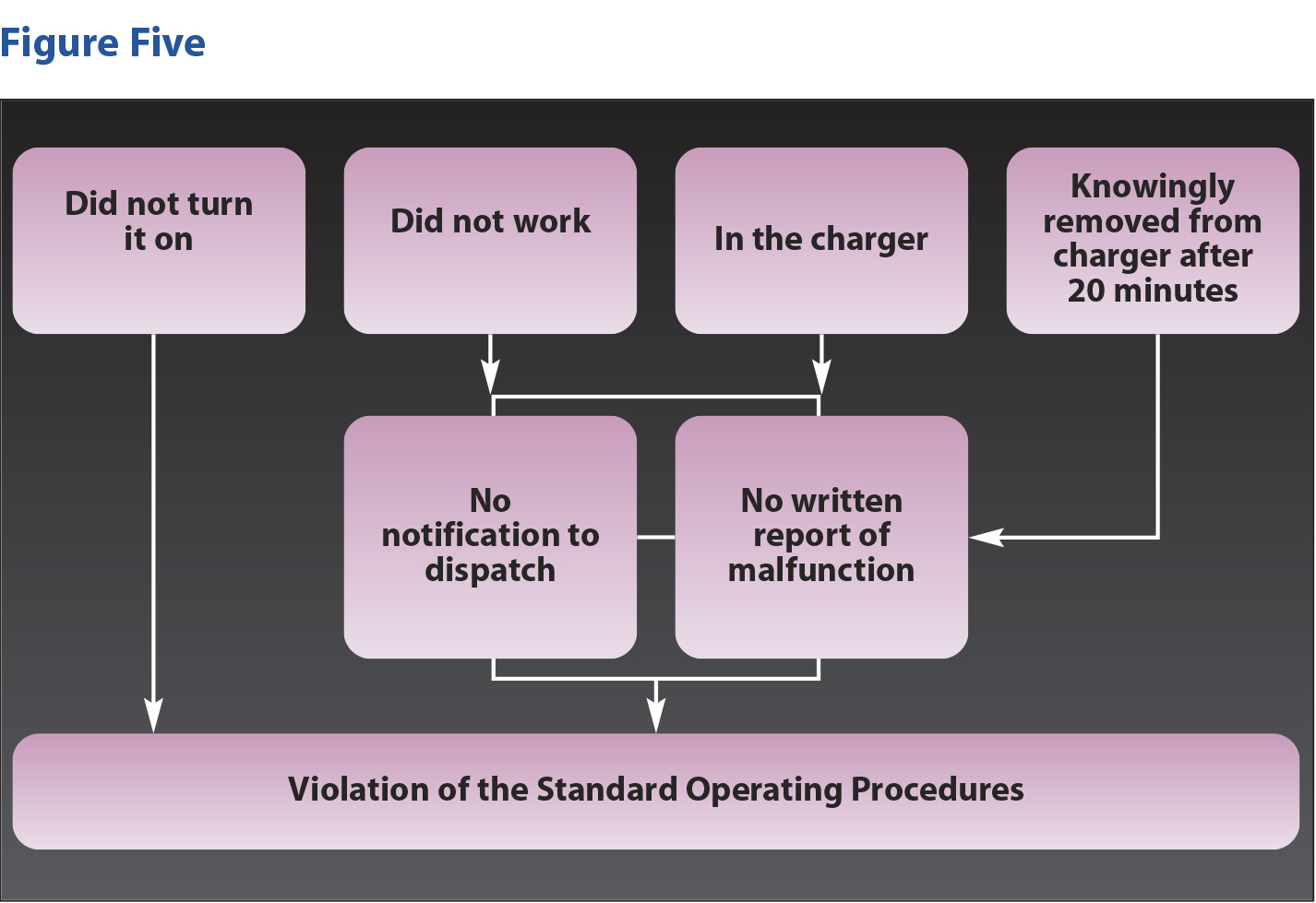 Figure Five

Did not turn it on

Did not work

In the charger

Knowingly removed from charger after 20 minutes

No notification to dispatch

No written report of malfunction

Violation of the Standard Operating Procedures